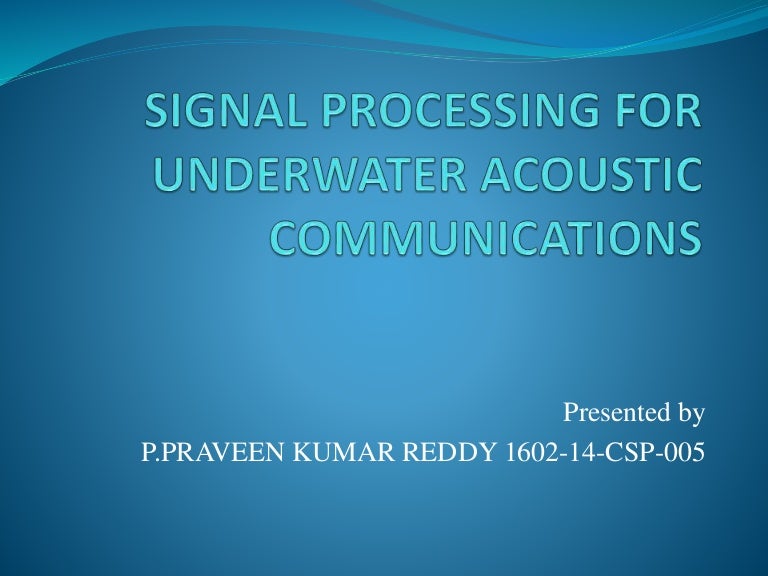 SIGNAL PROCESSING FOR UNDERWATER ACOUSTIC COMMUNICATIONS

Presented by
P.PRAVEEN KUMAR REDDY 1602-14-CSP-005